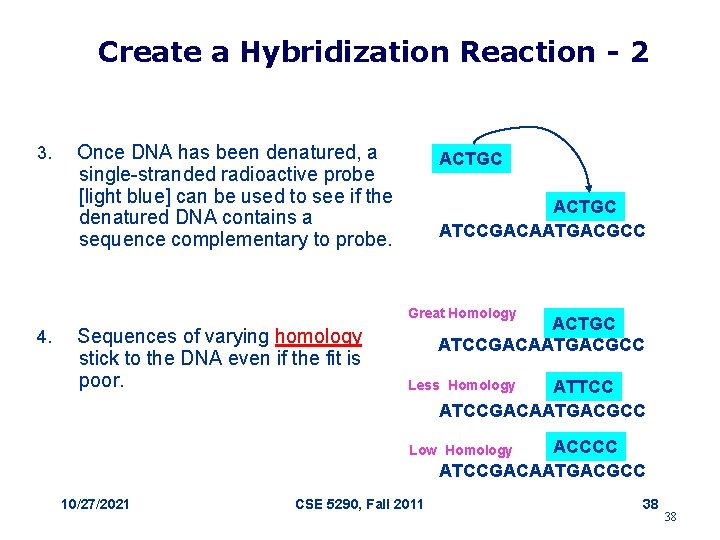 Create a Hybridization Reaction - 2

3. Once DNA has been denatured, a single-stranded radioactive probe [light blue] can be used to see if the denatured DNA contains a sequence complementary to probe.

ACTGC

ACTGC
ATCCGACAATGACGCC

4. Sequences of varying homology stick to the DNA even if the fit is poor.

Great Homology
ACTGC
ATCCGACAATGACGCC

Less Homology
ATTCC
ATCCGACAATGACGCC

Low Homology
ACCCC
ATCCGACAATGACGCC

10/27/2021
CSE 5290, Fall 2011
38
38